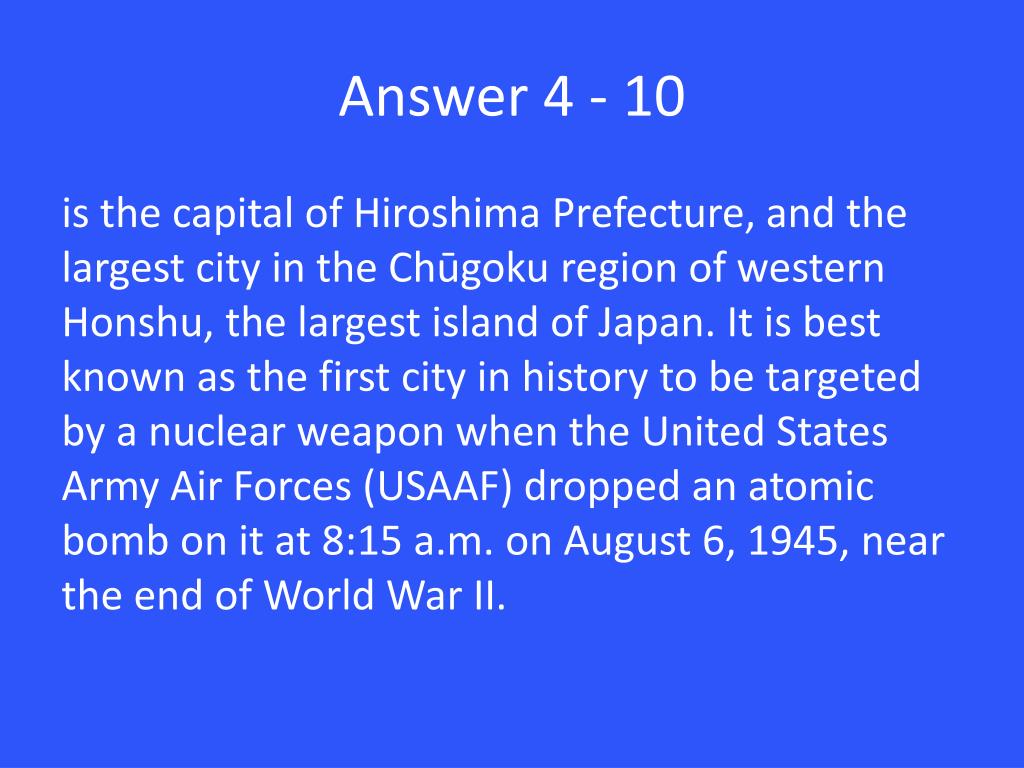 Answer 4 - 10

is the capital of Hiroshima Prefecture, and the largest city in the Chūgoku region of western Honshu, the largest island of Japan. It is best known as the first city in history to be targeted by a nuclear weapon when the United States Army Air Forces (USAAF) dropped an atomic bomb on it at 8:15 a.m. on August 6, 1945, near the end of World War II.